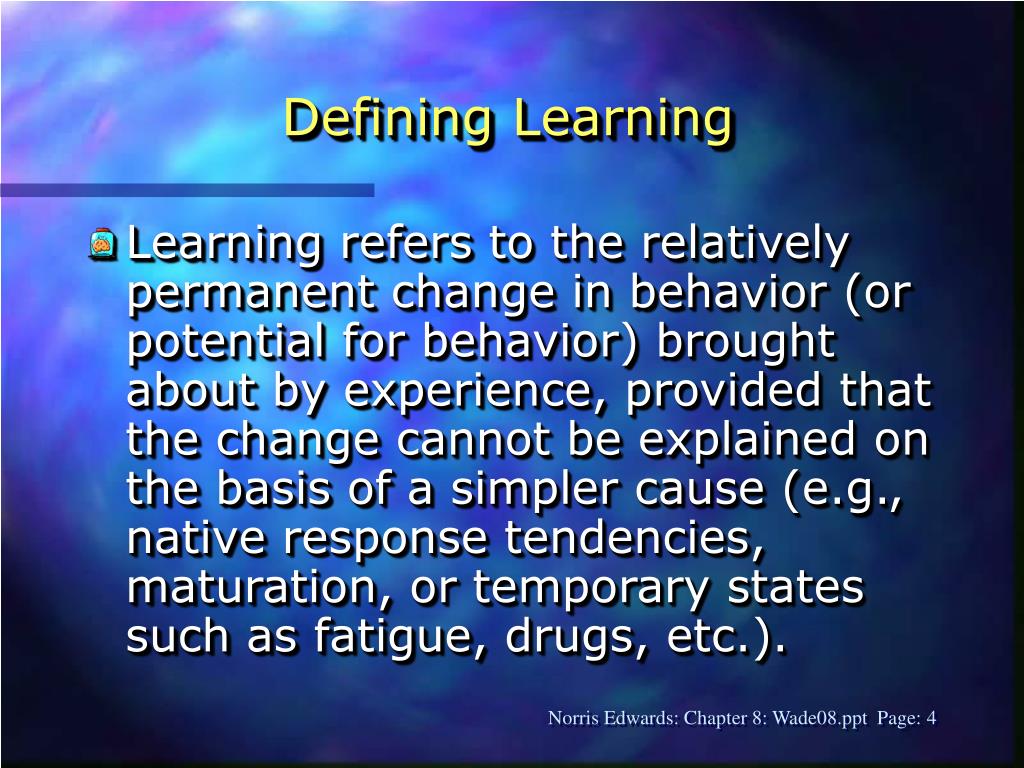 Defining Learning

Learning refers to the relatively permanent change in behavior (or potential for behavior) brought about by experience, provided that the change cannot be explained on the basis of a simpler cause (e.g., native response tendencies, maturation, or temporary states such as fatigue, drugs, etc.).

Norris Edwards: Chapter 8: Wade08.ppt Page: 4